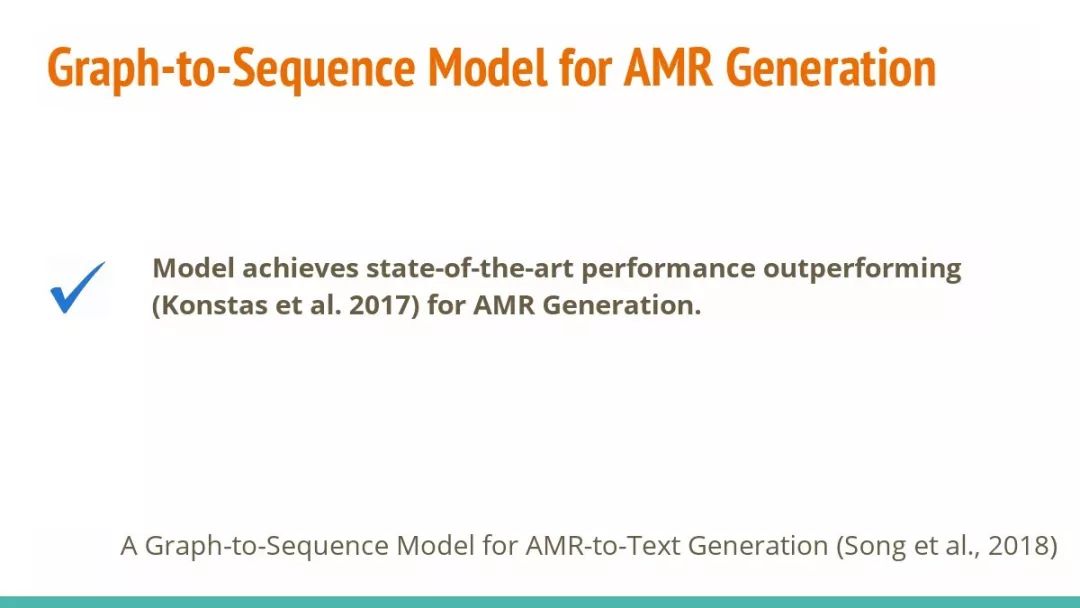 Graph-to-Sequence Model for AMR Generation

Model achieves state-of-the-art performance outperforming (Konstas et al. 2017) for AMR Generation.

A Graph-to-Sequence Model for AMR-to-Text Generation (Song et al., 2018)